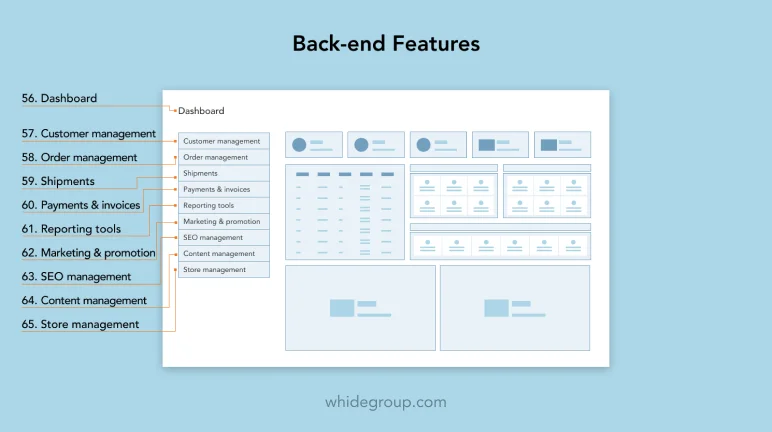 Back-end Features

56. Dashboard
57. Customer management
58. Order management
59. Shipments
60. Payments & invoices
61. Reporting tools
62. Marketing & promotion
63. SEO management
64. Content management
65. Store management

Dashboard

Customer management
Order management
Shipments
Payments & invoices
Reporting tools
Marketing & promotion
SEO management
Content management
Store management

whidegroup.com